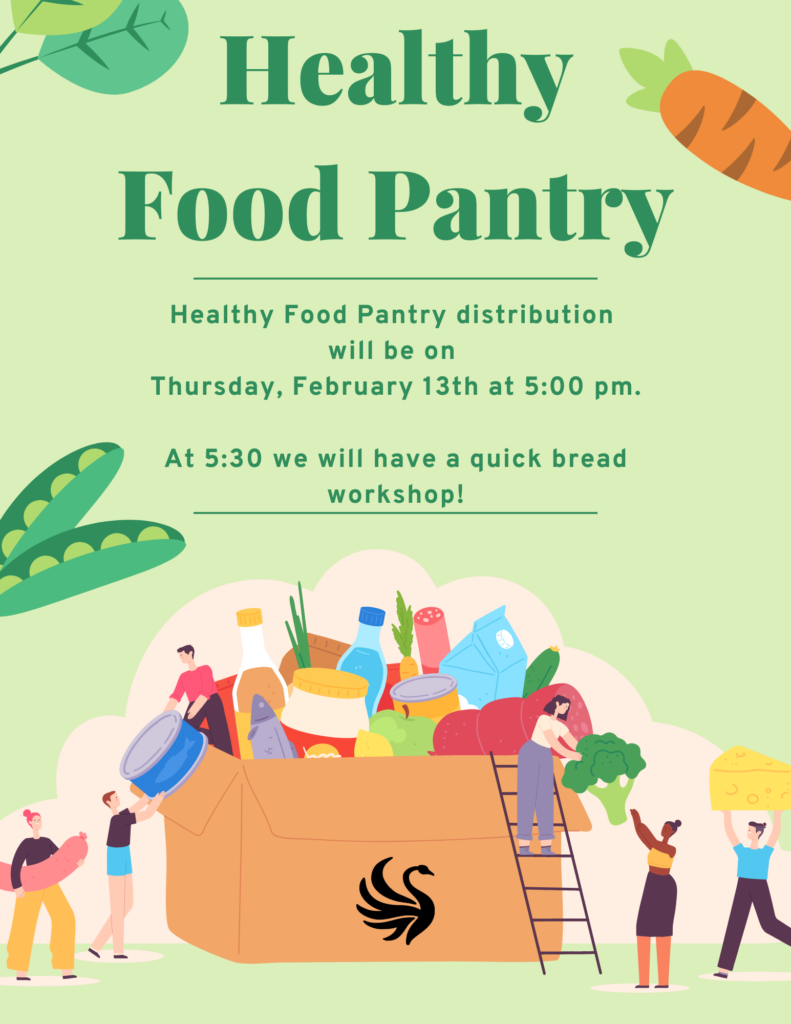 Healthy Food Pantry

Healthy Food Pantry distribution will be on Thursday, February 13th at 5:00 pm.

At 5:30 we will have a quick bread workshop!